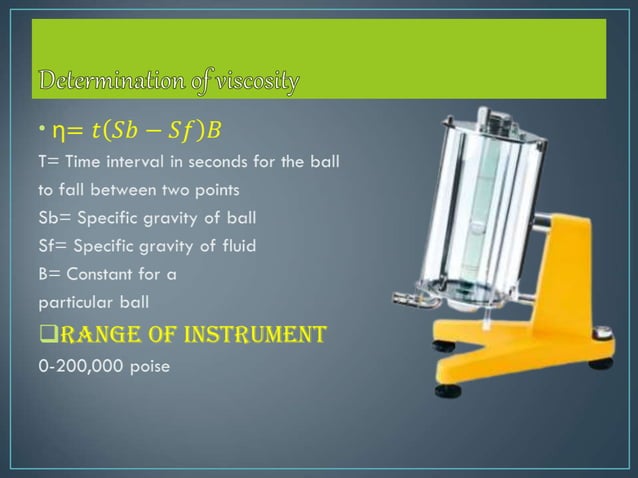 Determination of viscosity

• $\eta = t(Sb - Sf)B$

T= Time interval in seconds for the ball to fall between two points

Sb= Specific gravity of ball

Sf= Specific gravity of fluid

B= Constant for a particular ball

❑RANGE OF INSTRUMENT

0-200,000 poise